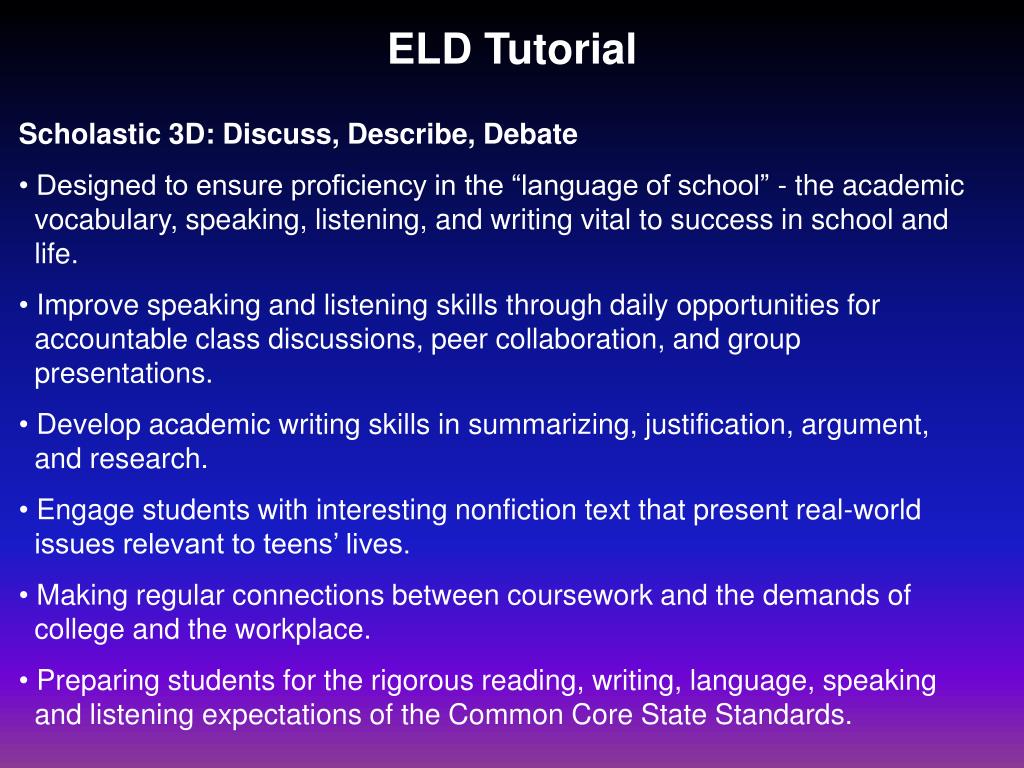 ELD Tutorial

Scholastic 3D: Discuss, Describe, Debate

• Designed to ensure proficiency in the “language of school” - the academic vocabulary, speaking, listening, and writing vital to success in school and life.

• Improve speaking and listening skills through daily opportunities for accountable class discussions, peer collaboration, and group presentations.

• Develop academic writing skills in summarizing, justification, argument, and research.

• Engage students with interesting nonfiction text that present real-world issues relevant to teens’ lives.

• Making regular connections between coursework and the demands of college and the workplace.

• Preparing students for the rigorous reading, writing, language, speaking and listening expectations of the Common Core State Standards.